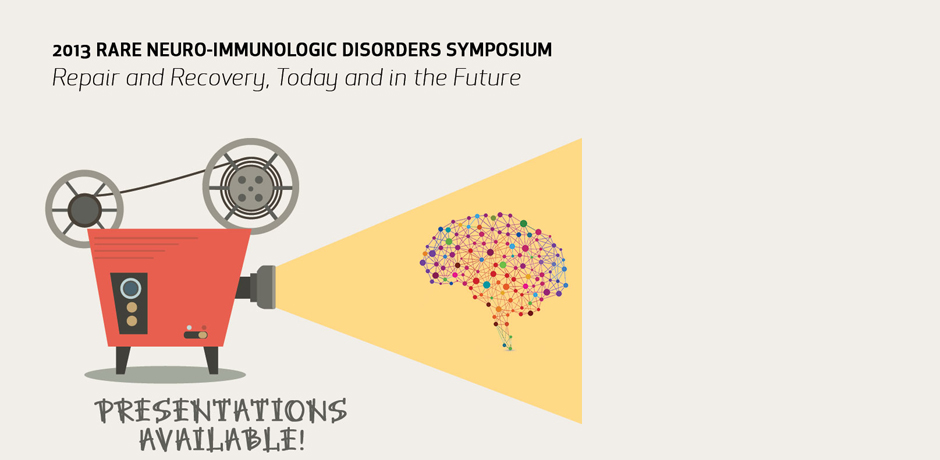 2013 RARE NEURO-IMMUNOLOGIC DISORDERS SYMPOSIUM
Repair and Recovery, Today and in the Future

PRESENTATIONS AVAILABLE!